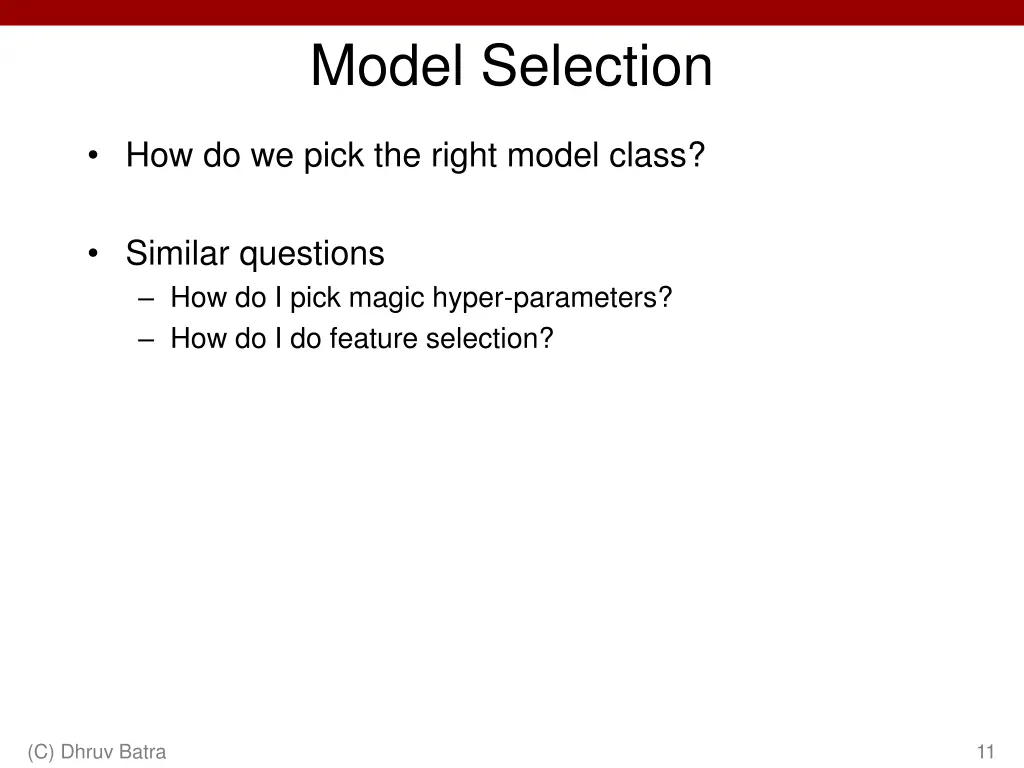 Model Selection

• How do we pick the right model class?

• Similar questions
– How do I pick magic hyper-parameters?
– How do I do feature selection?

(C) Dhruv Batra

11